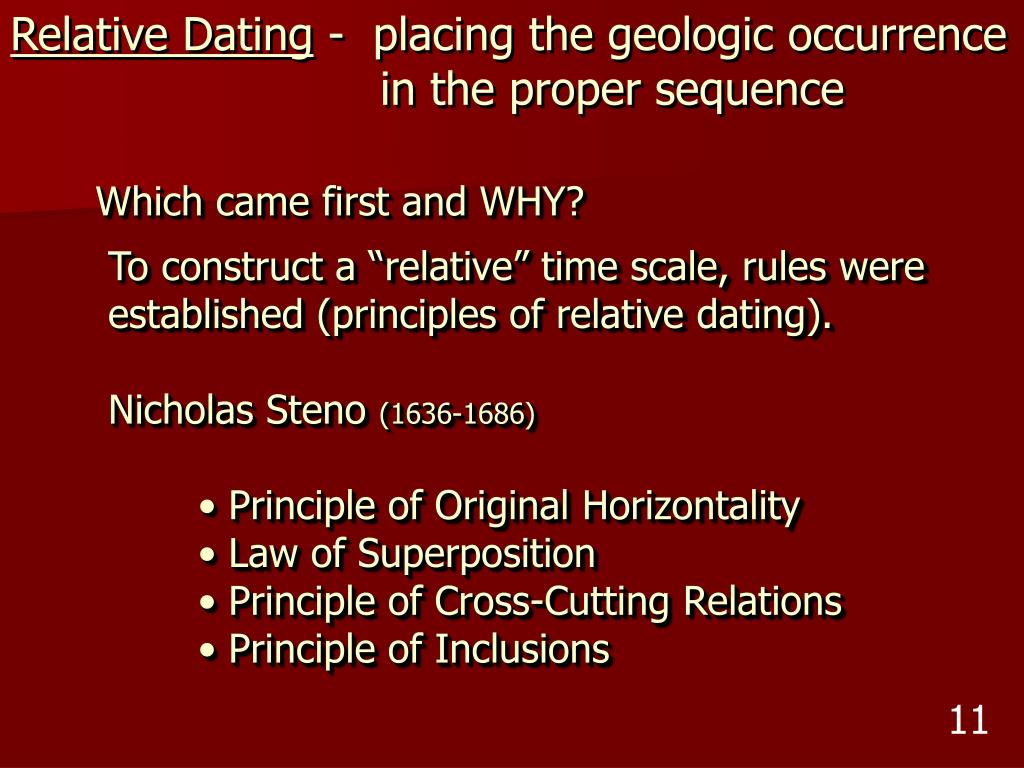 Relative Dating - placing the geologic occurrence in the proper sequence

Which came first and WHY?

To construct a “relative” time scale, rules were established (principles of relative dating).

Nicholas Steno (1636-1686)

• Principle of Original Horizontality
• Law of Superposition
• Principle of Cross-Cutting Relations
• Principle of Inclusions

11